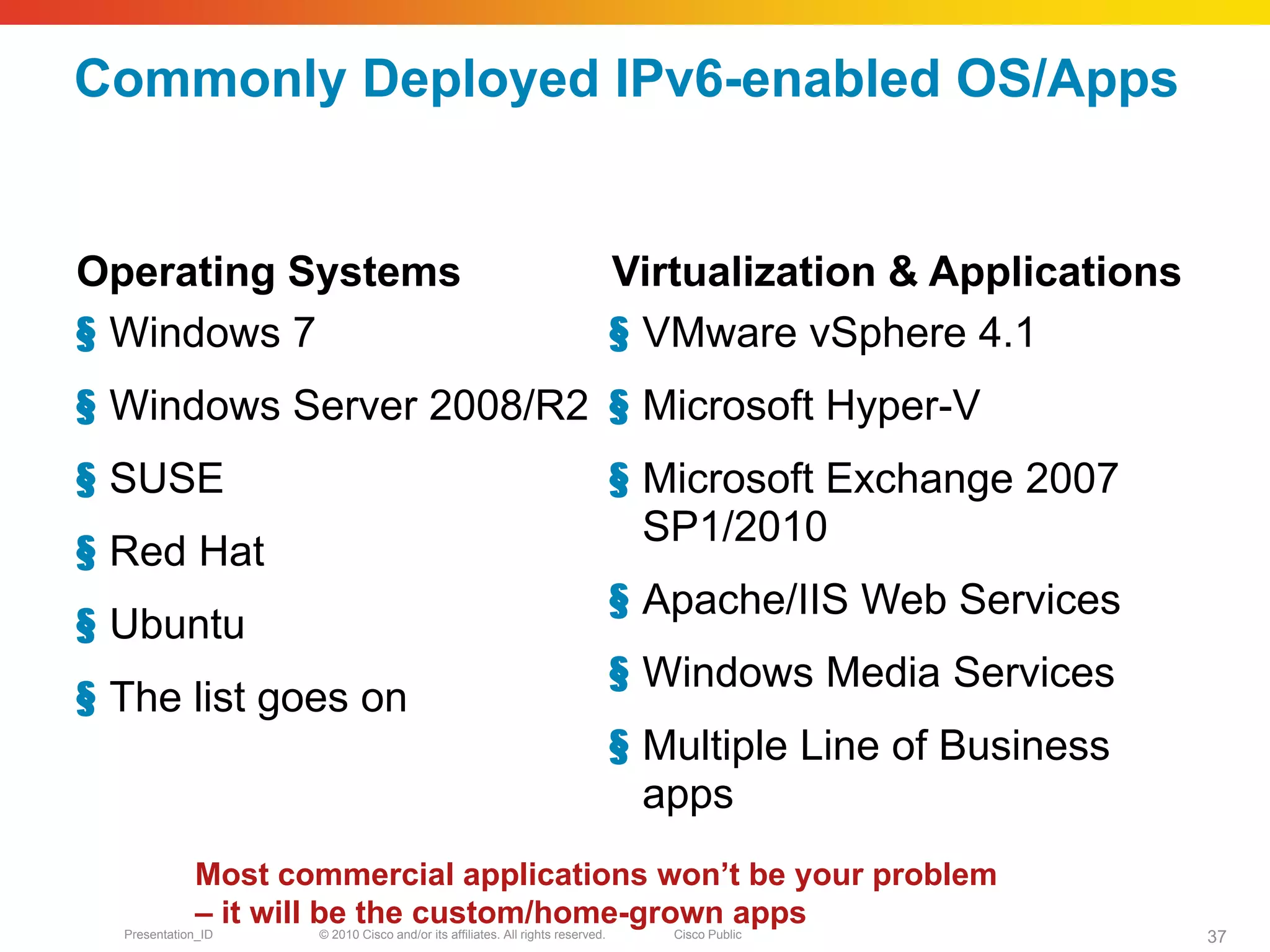 Commonly Deployed IPv6-enabled OS/Apps

Operating Systems
§ Windows 7
§ Windows Server 2008/R2
§ SUSE
§ Red Hat
§ Ubuntu
§ The list goes on

Virtualization & Applications
§ VMware vSphere 4.1
§ Microsoft Hyper-V
§ Microsoft Exchange 2007 SP1/2010
§ Apache/IIS Web Services
§ Windows Media Services
§ Multiple Line of Business apps

Most commercial applications won't be your problem – it will be the custom/home-grown apps

Presentation_ID © 2010 Cisco and/or its affiliates. All rights reserved. Cisco Public 37